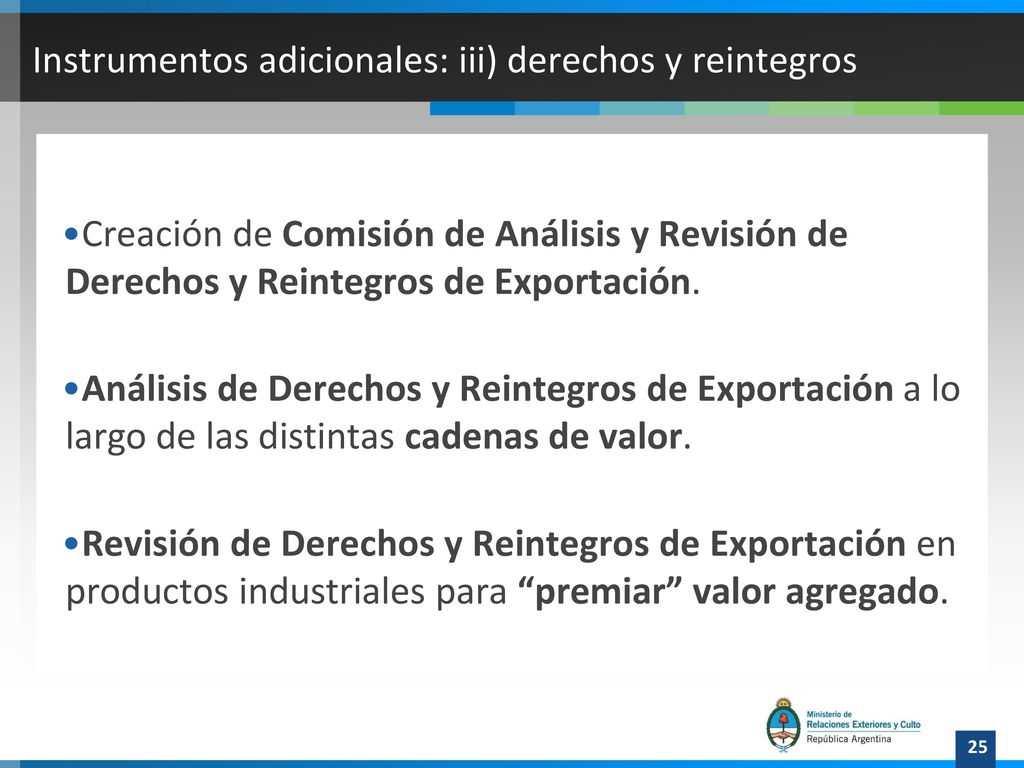 Instrumentos adicionales: iii) derechos y reintegros

•Creación de Comisión de Análisis y Revisión de Derechos y Reintegros de Exportación.

•Análisis de Derechos y Reintegros de Exportación a lo largo de las distintas cadenas de valor.

•Revisión de Derechos y Reintegros de Exportación en productos industriales para “premiar” valor agregado.

Ministerio de Relaciones Exteriores y Culto
República Argentina

25